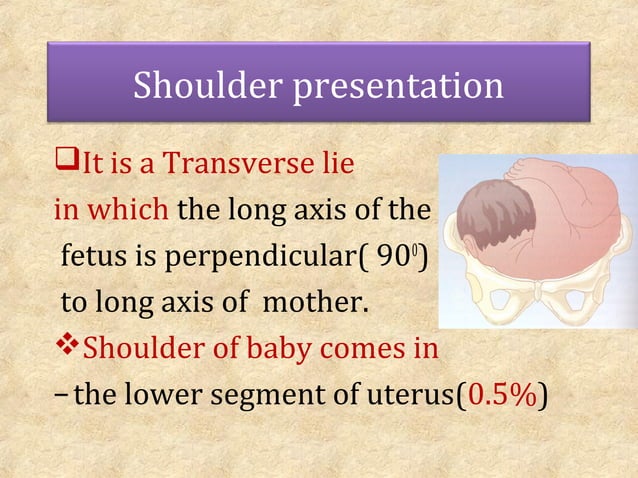 Shoulder presentation

❑It is a Transverse lie in which the long axis of the fetus is perpendicular( $90^0$) to long axis of mother.

❖Shoulder of baby comes in

–the lower segment of uterus(0.5%)